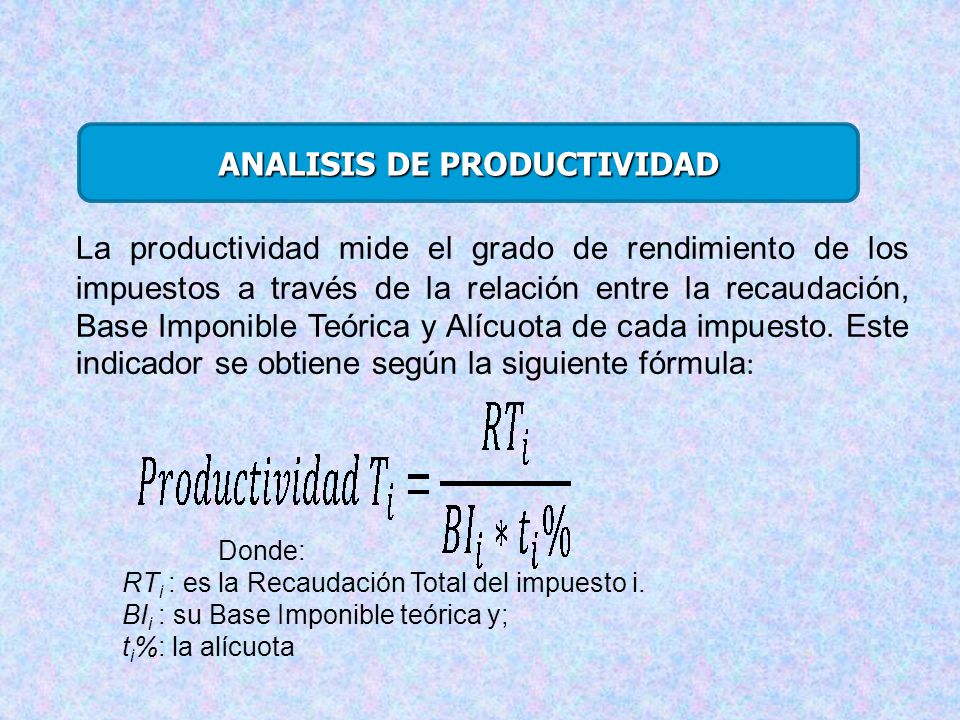 ANALISIS DE PRODUCTIVIDAD

La productividad mide el grado de rendimiento de los impuestos a través de la relación entre la recaudación, Base Imponible Teórica y Alícuota de cada impuesto. Este indicador se obtiene según la siguiente fórmula:

$Productividad\ T_i = \frac{RT_i}{BI_i * t_i\%}$

Donde:
$RT_i$ : es la Recaudación Total del impuesto i.
$BI_i$ : su Base Imponible teórica y;
$t_i\%$: la alícuota